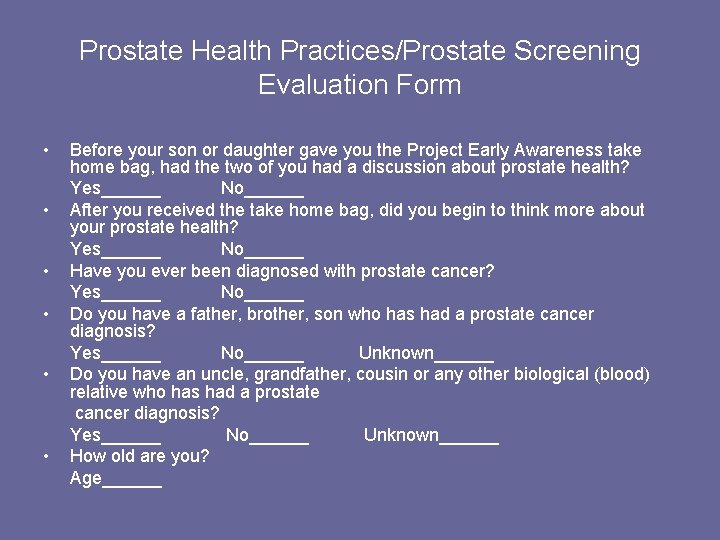 Prostate Health Practices/Prostate Screening Evaluation Form

• Before your son or daughter gave you the Project Early Awareness take home bag, had the two of you had a discussion about prostate health?
Yes______ No______

• After you received the take home bag, did you begin to think more about your prostate health?
Yes______ No______

• Have you ever been diagnosed with prostate cancer?
Yes______ No______

• Do you have a father, brother, son who has had a prostate cancer diagnosis?
Yes______ No______ Unknown______

• Do you have an uncle, grandfather, cousin or any other biological (blood) relative who has had a prostate cancer diagnosis?
Yes______ No______ Unknown______

• How old are you?
Age______